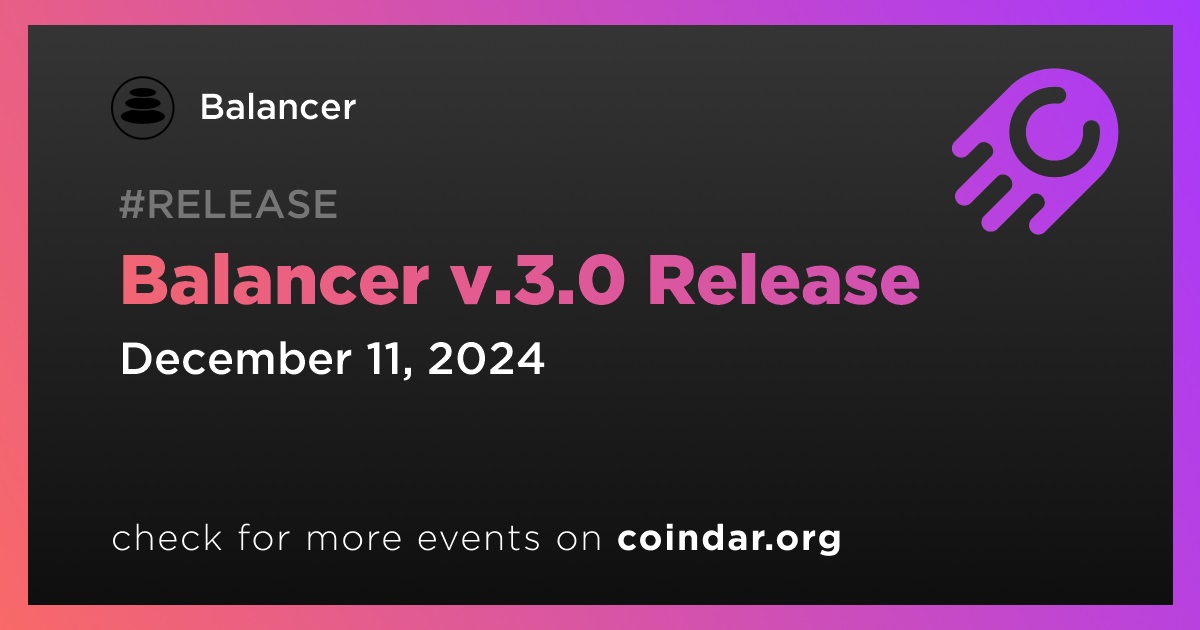 Balancer

#RELEASE

Balancer v.3.0 Release

December 11, 2024

check for more events on coindar.org